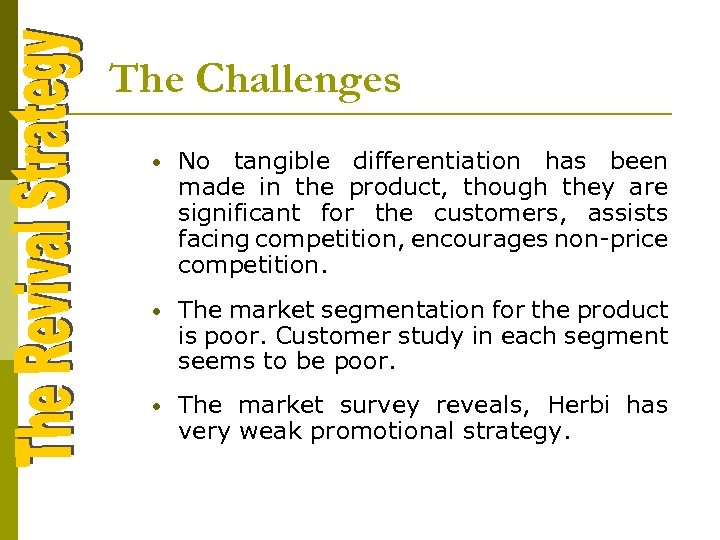 The Revival Strategy

The Challenges

• No tangible differentiation has been made in the product, though they are significant for the customers, assists facing competition, encourages non-price competition.

• The market segmentation for the product is poor. Customer study in each segment seems to be poor.

• The market survey reveals, Herbi has very weak promotional strategy.